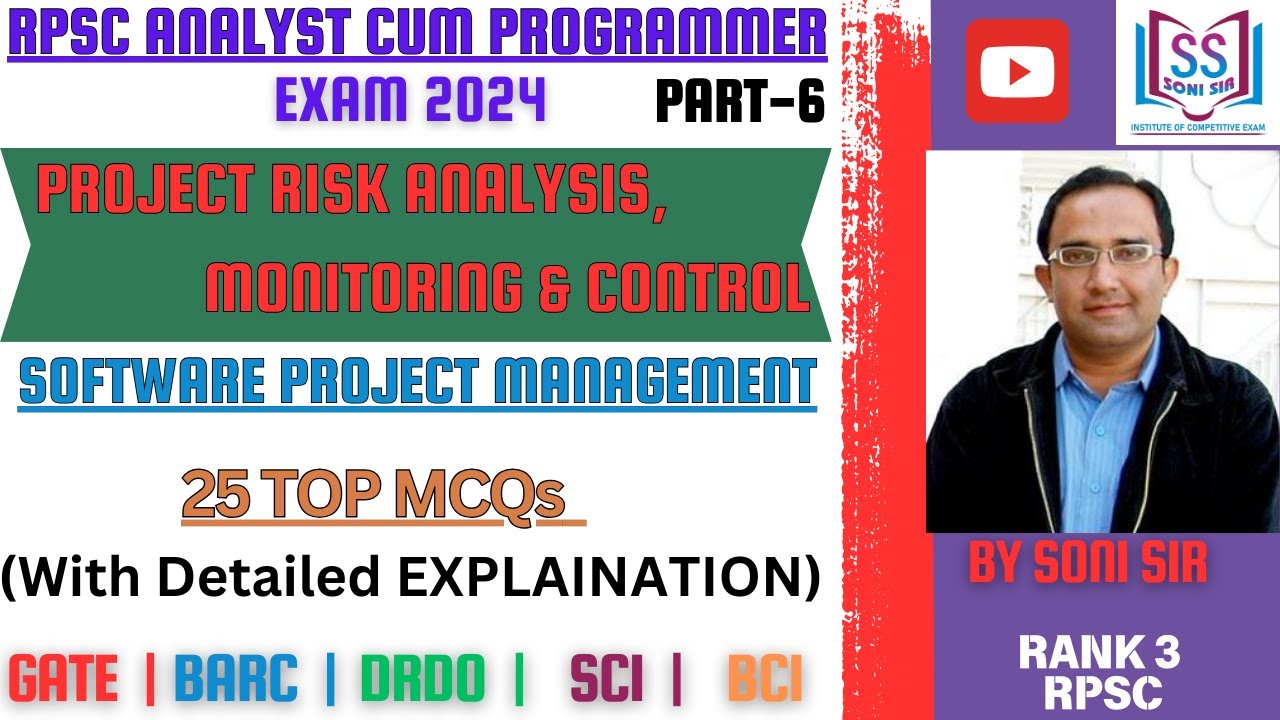 RPSC ANALYST CUM PROGRAMMER
EXAM 2024
PART-6

PROJECT RISK ANALYSIS,
MONITORING & CONTROL

SOFTWARE PROJECT MANAGEMENT

25 TOP MCQs
(With Detailed EXPLAINATION)

GATE | BARC | DRDO | SCI | BCI

SS
SONI SIR
INSTITUTE OF COMPETITIVE EXAM

BY SONI SIR

RANK 3
RPSC